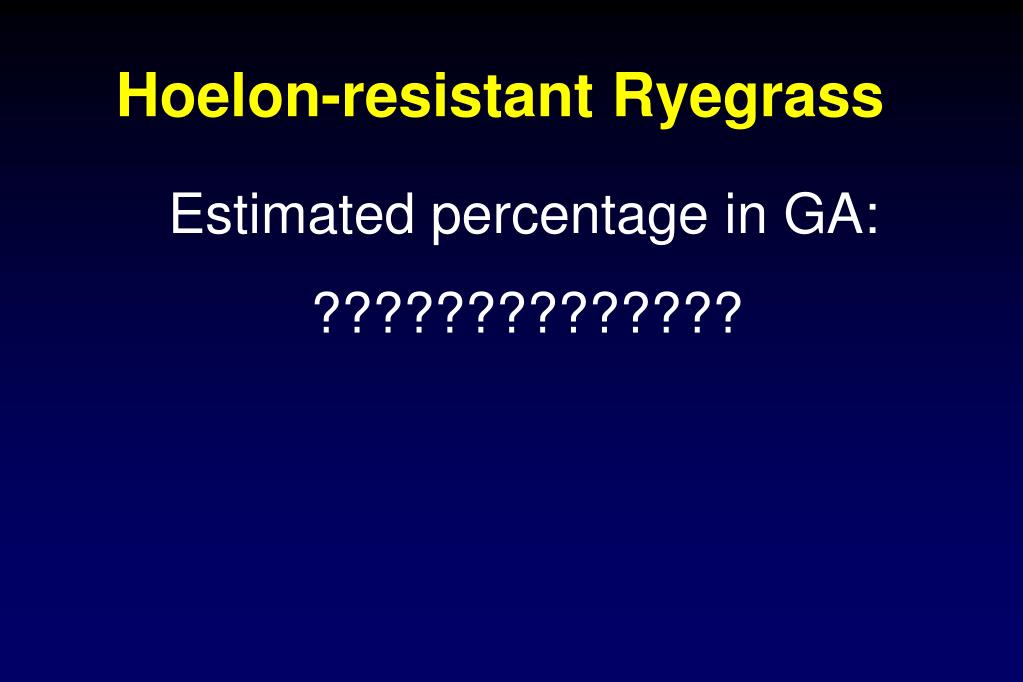 Hoelon-resistant Ryegrass

Estimated percentage in GA:

??????????????